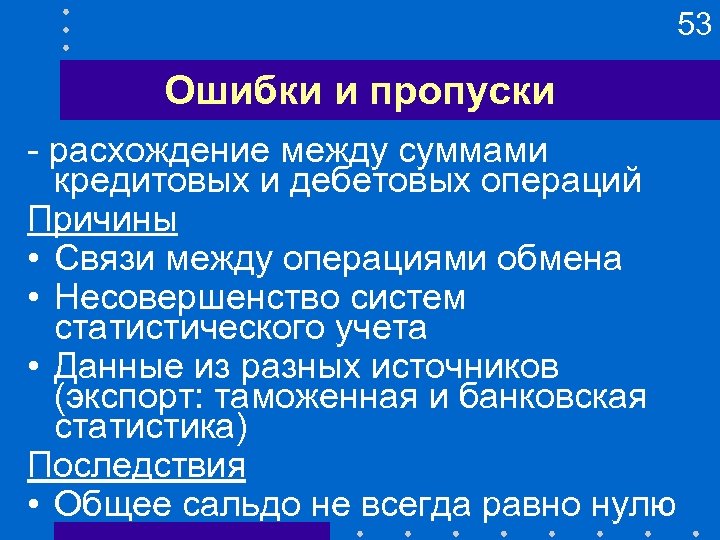 53

Ошибки и пропуски

- расхождение между суммами кредитовых и дебетовых операций

Причины

• Связи между операциями обмена
• Несовершенство систем статистического учета
• Данные из разных источников (экспорт: таможенная и банковская статистика)

Последствия

• Общее сальдо не всегда равно нулю